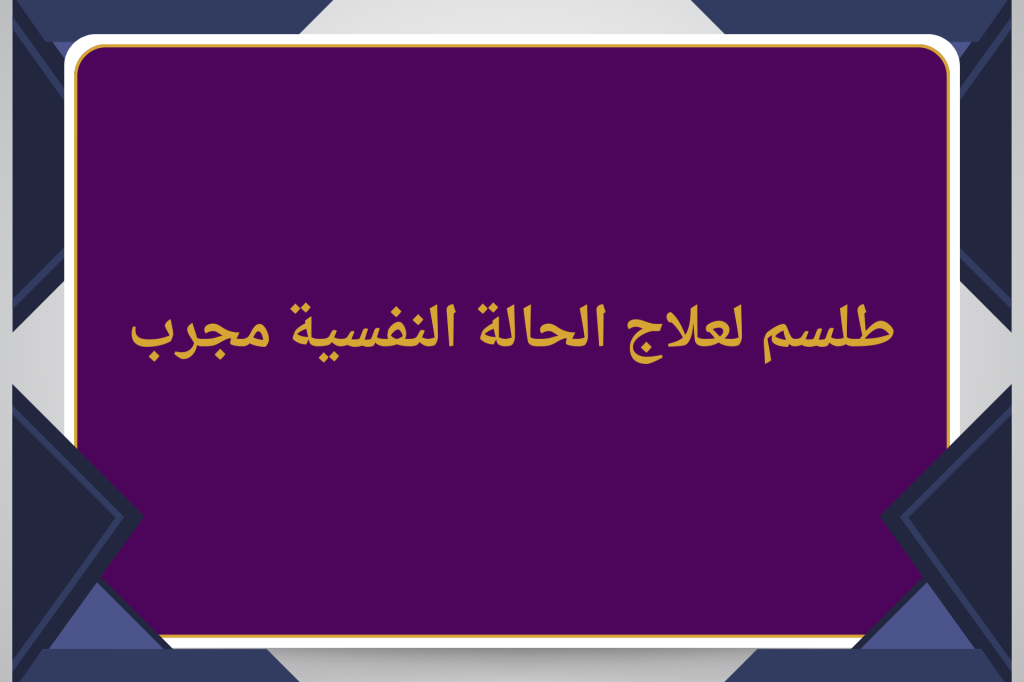 طلسم لعلاج الحالة النفسية مجرب